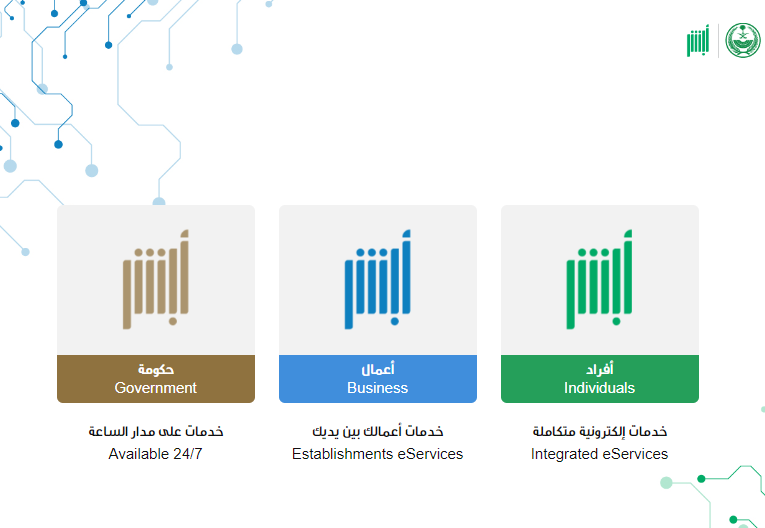 أبشر

أبشر
أفراد
Individuals
خدمات إلكترونية متكاملة
Integrated eServices

أبشر
أعمال
Business
خدمات أعمالك بين يديك
Establishments eServices

أبشر
حكومة
Government
خدمات على مدار الساعة
Available 24/7